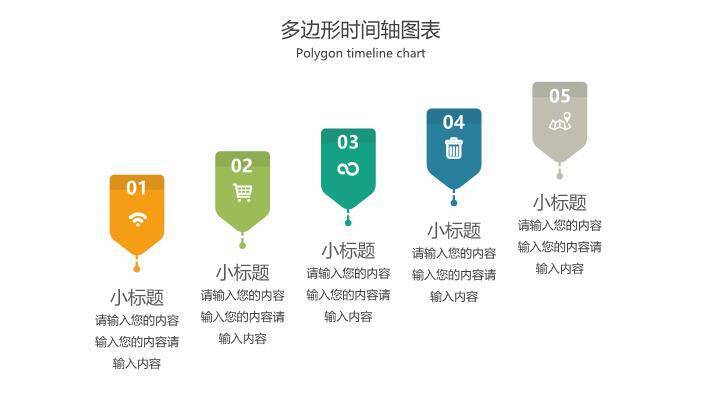 多边形时间轴图表
Polygon timeline chart

01
小标题
请输入您的内容输入您的内容请输入内容

02
小标题
请输入您的内容输入您的内容请输入内容

03
小标题
请输入您的内容输入您的内容请输入内容

04
小标题
请输入您的内容输入您的内容请输入内容

05
小标题
请输入您的内容输入您的内容请输入内容